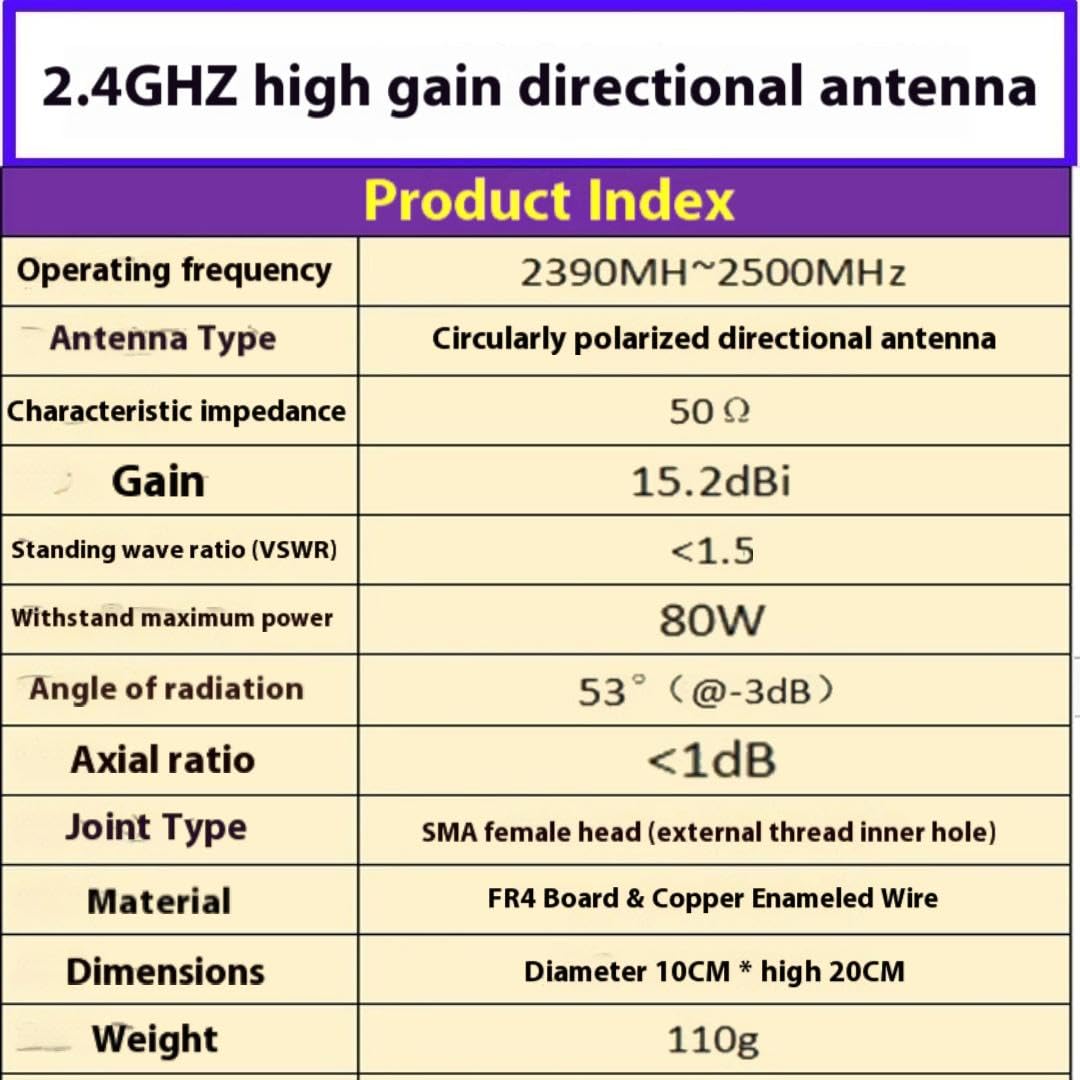 2.4GHZ high gain directional antenna

| Product Index | |
|---|---|
| Operating frequency | 2390MH~2500MHz |
| Antenna Type | Circularly polarized directional antenna |
| Characteristic impedance | 50 Ω |
| Gain | 15.2dBi |
| Standing wave ratio (VSWR) | <1.5 |
| Withstand maximum power | 80W |
| Angle of radiation | 53°（@-3dB） |
| Axial ratio | <1dB |
| Joint Type | SMA female head (external thread inner hole) |
| Material | FR4 Board & Copper Enameled Wire |
| Dimensions | Diameter 10CM * high 20CM |
| Weight | 110g |